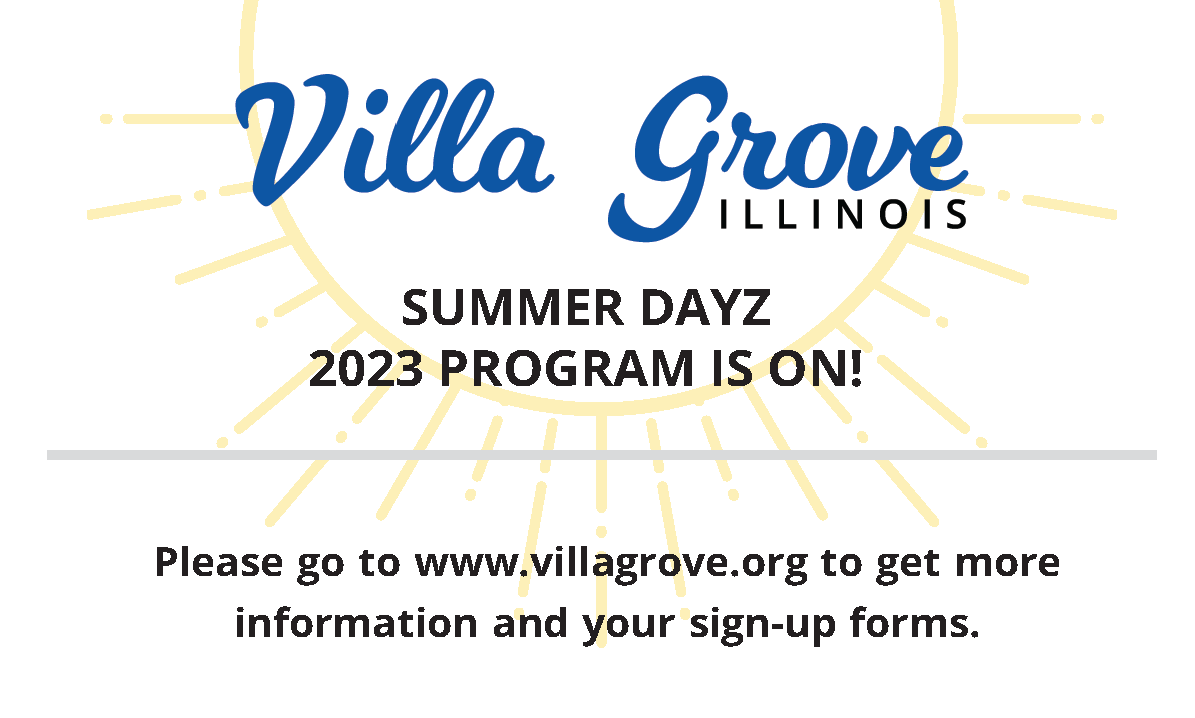 Villa Grove
ILLINOIS

SUMMER DAYZ
2023 PROGRAM IS ON!

Please go to www.villagrove.org to get more information and your sign-up forms.